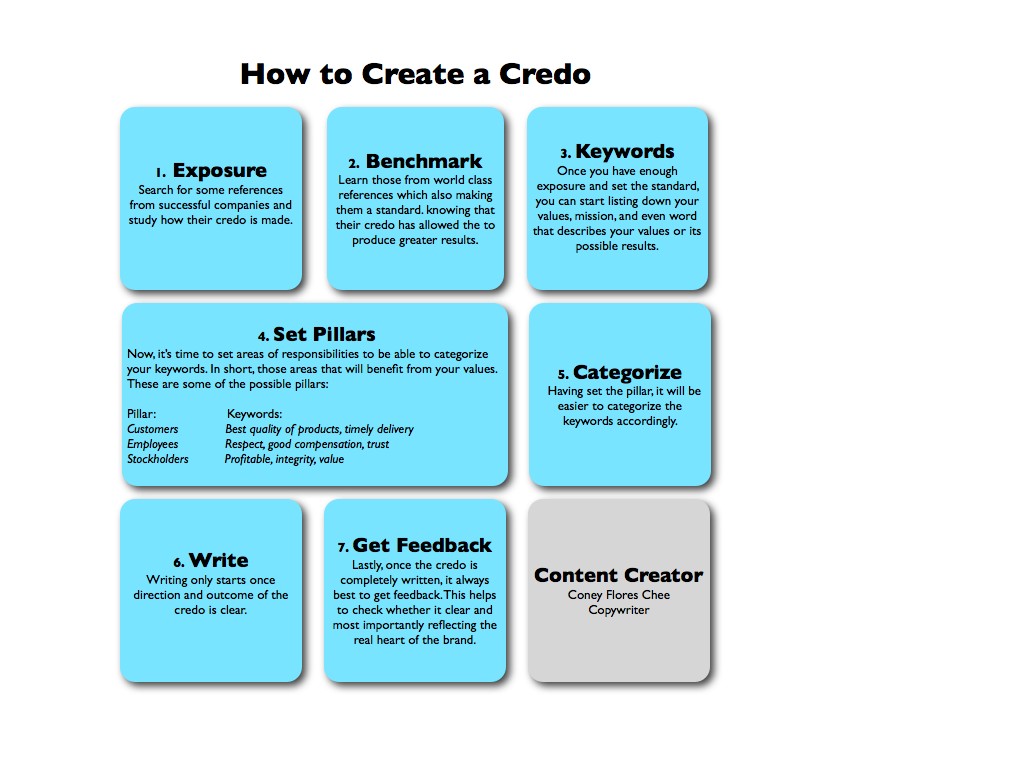 How to Create a Credo

1. Exposure
Search for some references from successful companies and study how their credo is made.

2. Benchmark
Learn those from world class references which also making them a standard. knowing that their credo has allowed the to produce greater results.

3. Keywords
Once you have enough exposure and set the standard, you can start listing down your values, mission, and even word that describes your values or its possible results.

4. Set Pillars
Now, it's time to set areas of responsibilities to be able to categorize your keywords. In short, those areas that will benefit from your values. These are some of the possible pillars:

| Pillar: | Keywords: |
|---|---|
| Customers | Best quality of products, timely delivery |
| Employees | Respect, good compensation, trust |
| Stockholders | Profitable, integrity, value |

5. Categorize
Having set the pillar, it will be easier to categorize the keywords accordingly.

6. Write
Writing only starts once direction and outcome of the credo is clear.

7. Get Feedback
Lastly, once the credo is completely written, it always best to get feedback. This helps to check whether it clear and most importantly reflecting the real heart of the brand.

Content Creator
Coney Flores Chee
Copywriter